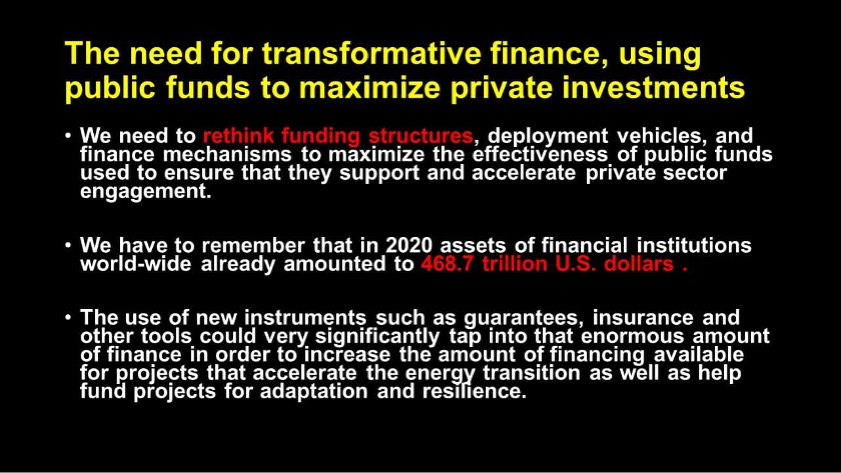 The need for transformative finance, using public funds to maximize private investments

• We need to rethink funding structures, deployment vehicles, and finance mechanisms to maximize the effectiveness of public funds used to ensure that they support and accelerate private sector engagement.

• We have to remember that in 2020 assets of financial institutions world-wide already amounted to 468.7 trillion U.S. dollars .

• The use of new instruments such as guarantees, insurance and other tools could very significantly tap into that enormous amount of finance in order to increase the amount of financing available for projects that accelerate the energy transition as well as help fund projects for adaptation and resilience.